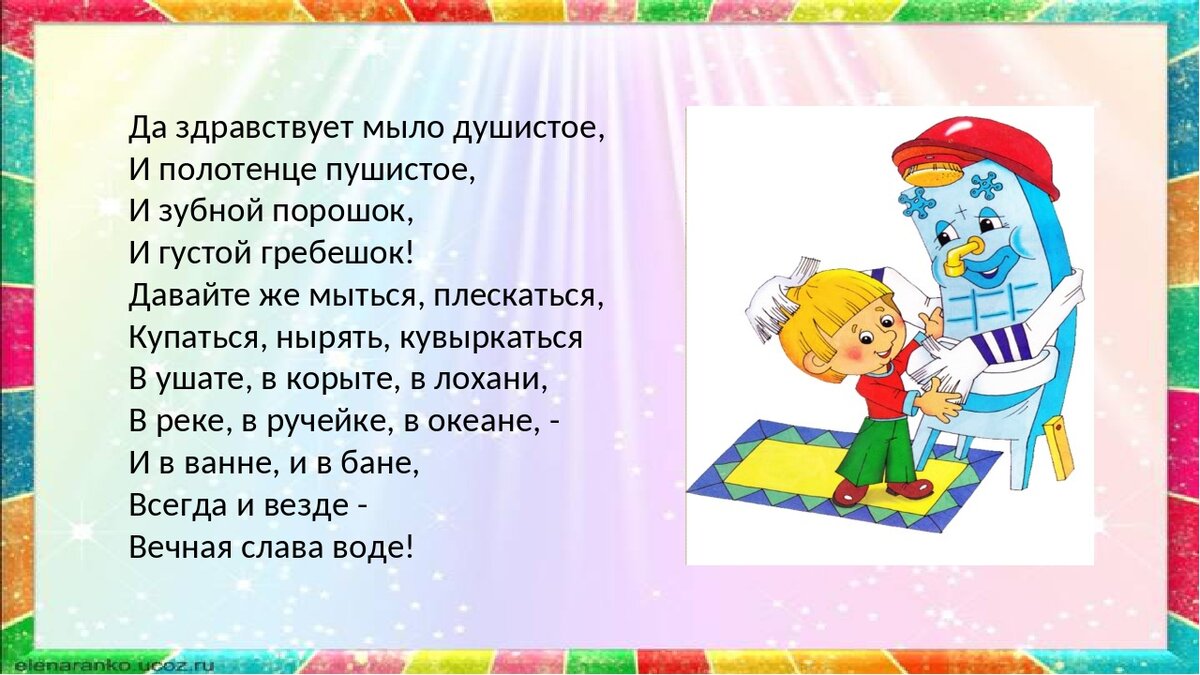 Да здравствует мыло душистое,
И полотенце пушистое,
И зубной порошок,
И густой гребешок!
Давайте же мыться, плескаться,
Купаться, нырять, кувыркаться
В ушате, в корыте, в лохани,
В реке, в ручейке, в океане, -
И в ванне, и в бане,
Всегда и везде -
Вечная слава воде!

elenaranko.ucoz.ru